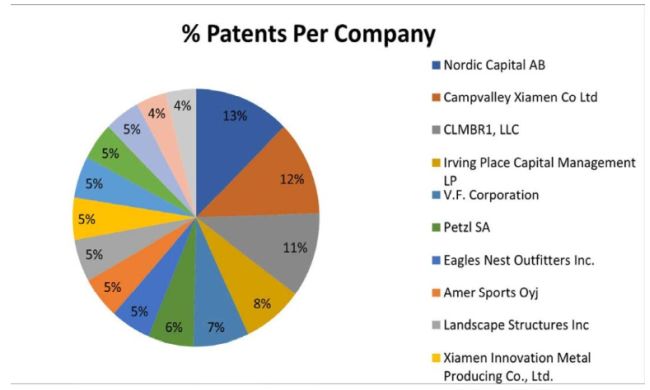 % Patents Per Company

13%
12%
11%
8%
7%
6%
5%
5%
5%
5%
5%
5%
5%
4%
4%

Nordic Capital AB
Campvalley Xiamen Co Ltd
CLMBR1, LLC
Irving Place Capital Management LP
V.F. Corporation
Petzl SA
Eagles Nest Outfitters Inc.
Amer Sports Oyj
Landscape Structures Inc
Xiamen Innovation Metal Producing Co., Ltd.